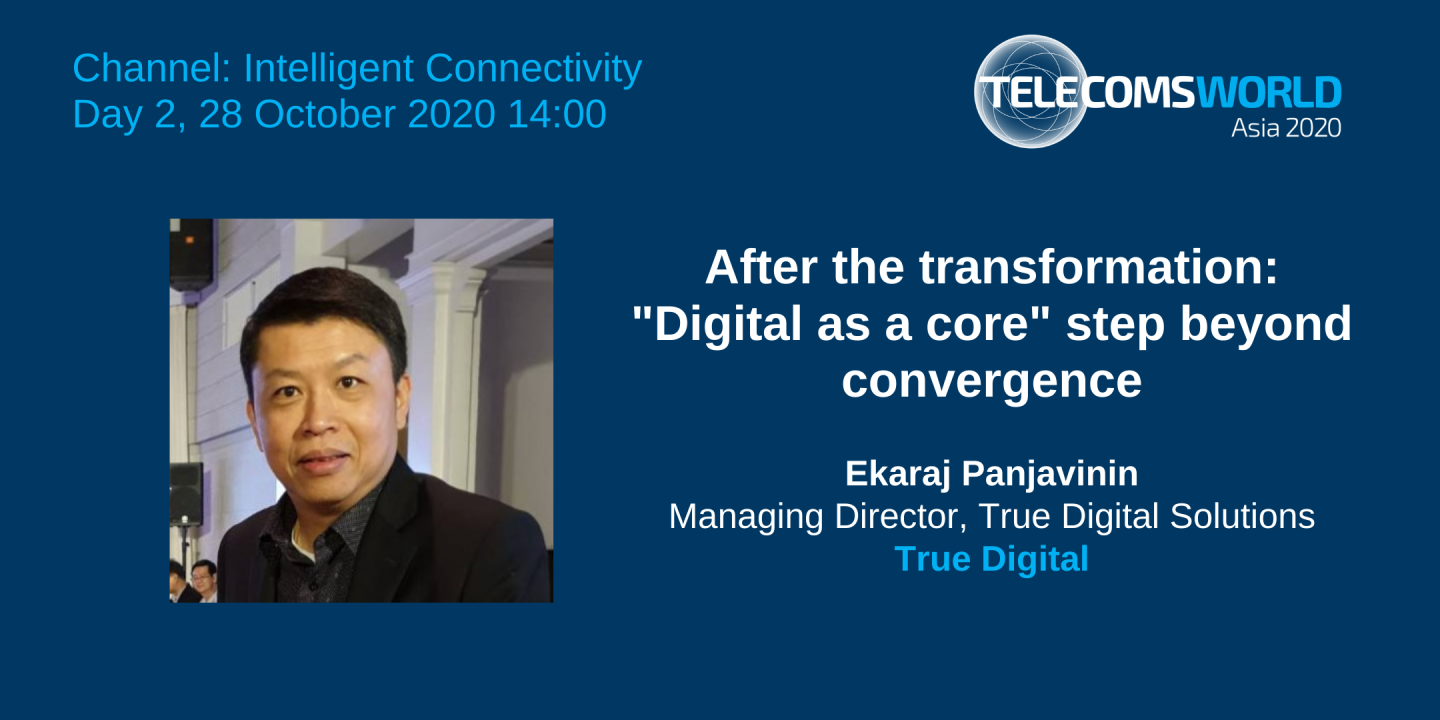 Channel: Intelligent Connectivity
Day 2, 28 October 2020 14:00

TELECOMSWORLD
Asia 2020

After the transformation: "Digital as a core" step beyond convergence

Ekaraj Panjavinin
Managing Director, True Digital Solutions
True Digital